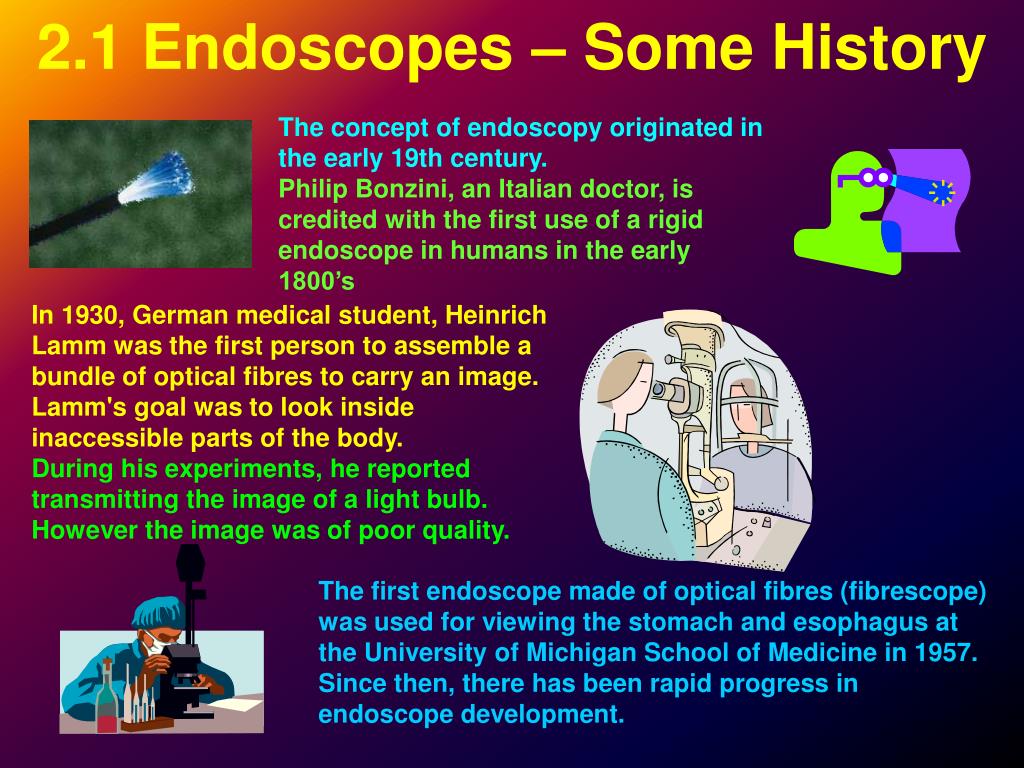 2.1 Endoscopes – Some History

The concept of endoscopy originated in the early 19th century.
Philip Bonzini, an Italian doctor, is credited with the first use of a rigid endoscope in humans in the early 1800's

In 1930, German medical student, Heinrich Lamm was the first person to assemble a bundle of optical fibres to carry an image. Lamm's goal was to look inside inaccessible parts of the body.
During his experiments, he reported transmitting the image of a light bulb. However the image was of poor quality.

The first endoscope made of optical fibres (fibrescope) was used for viewing the stomach and esophagus at the University of Michigan School of Medicine in 1957. Since then, there has been rapid progress in endoscope development.